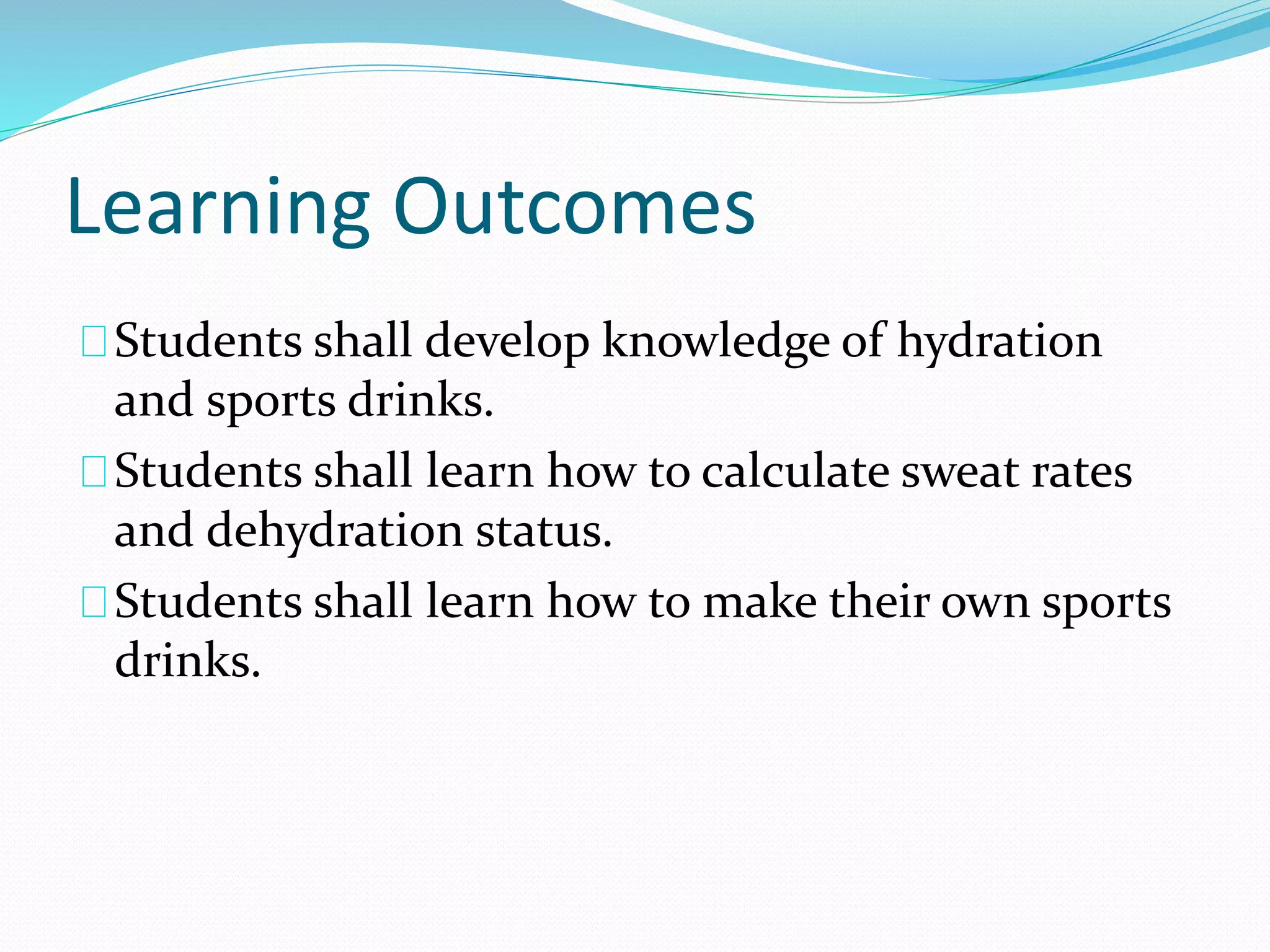 Learning Outcomes

Students shall develop knowledge of hydration and sports drinks.

Students shall learn how to calculate sweat rates and dehydration status.

Students shall learn how to make their own sports drinks.